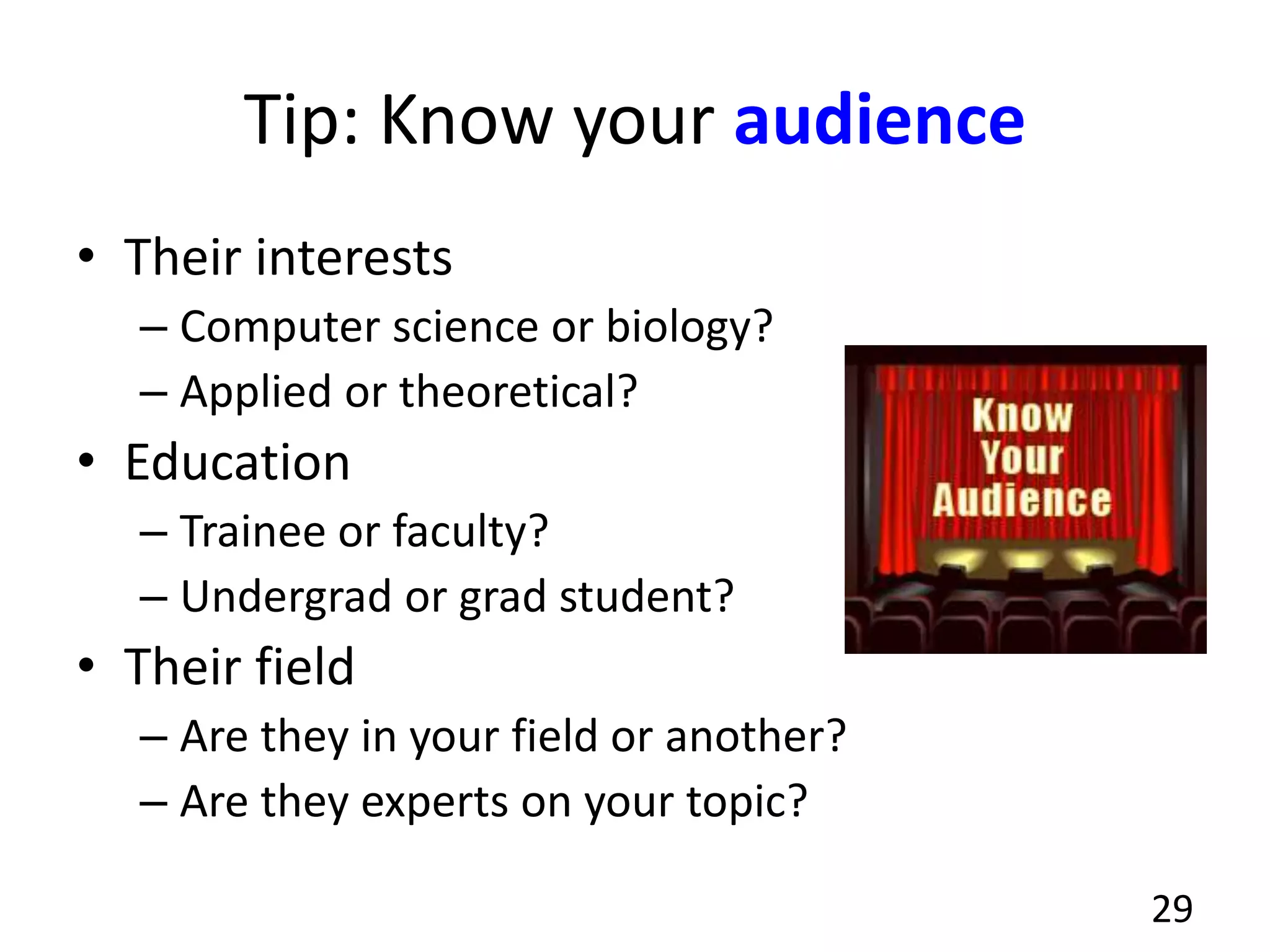 Tip: Know your audience

• Their interests
 – Computer science or biology?
 – Applied or theoretical?
• Education
 – Trainee or faculty?
 – Undergrad or grad student?
• Their field
 – Are they in your field or another?
 – Are they experts on your topic?

Know Your Audience

29